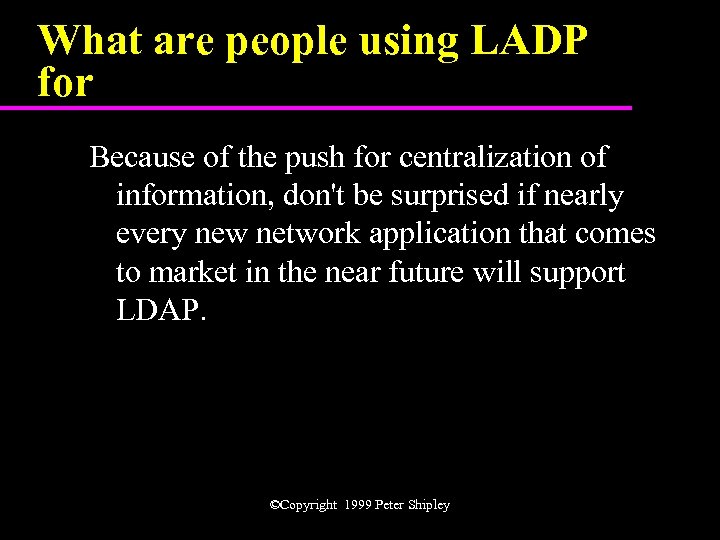 What are people using LADP for

Because of the push for centralization of information, don't be surprised if nearly every new network application that comes to market in the near future will support LDAP.

©Copyright 1999 Peter Shipley